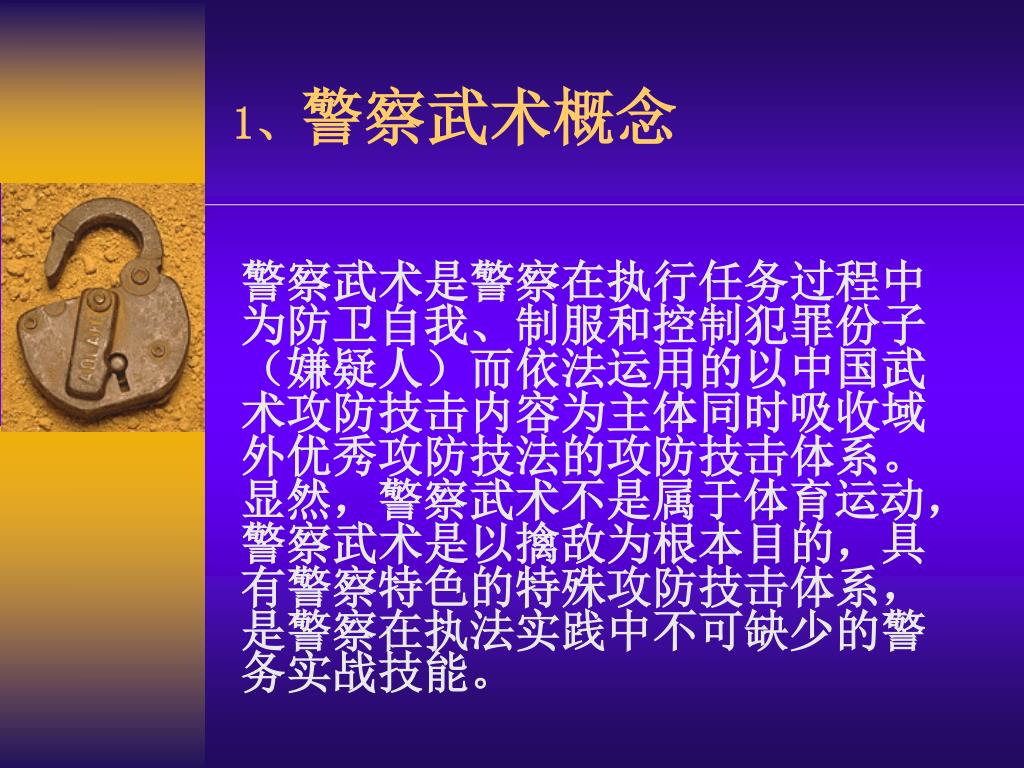 1、警察武术概念

警察武术是警察在执行任务过程中为防卫自我、制服和控制犯罪份子（嫌疑人）而依法运用的以中国武术攻防技击内容为主体同时吸收域外优秀攻防技法的攻防技击体系。显然，警察武术不是属于体育运动，警察武术是以擒敌为根本目的，具有警察特色的特殊攻防技击体系，是警察在执法实践中不可缺少的警务实战技能。